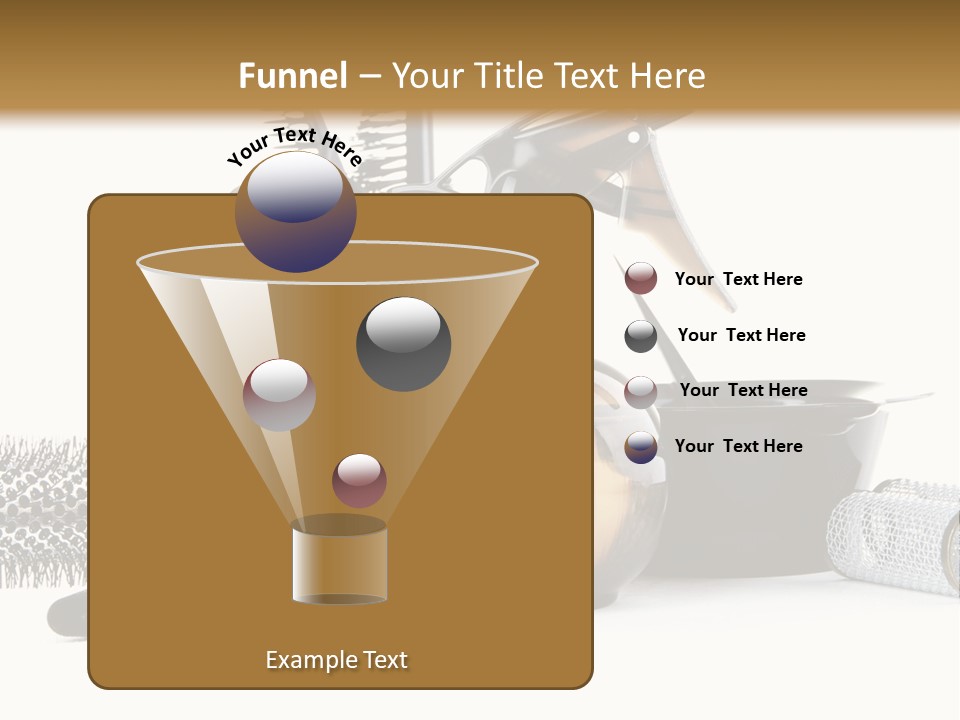 Funnel – Your Title Text Here

Your Text Here

Your Text Here

Your Text Here

Your Text Here

Your Text Here

Example Text